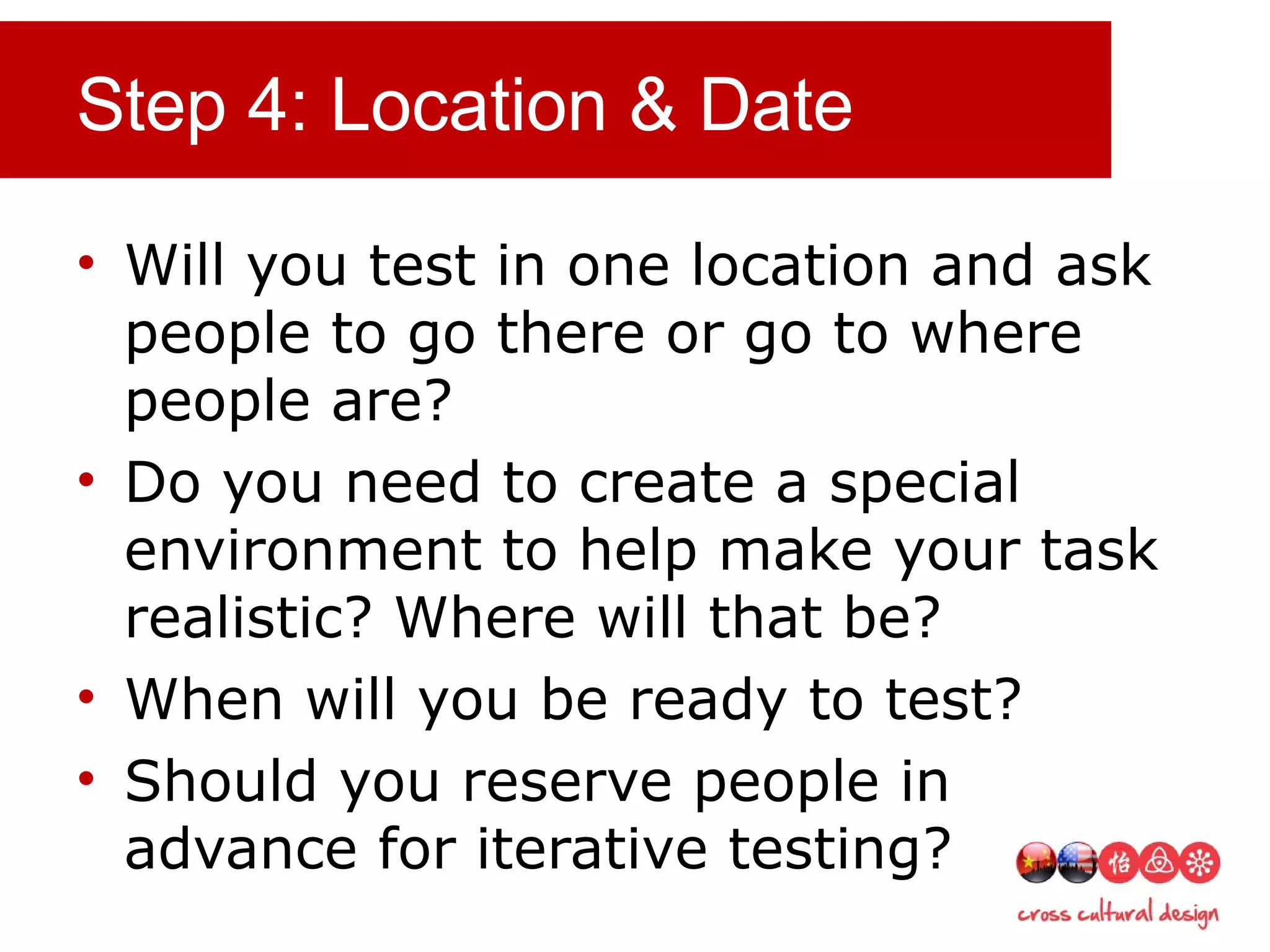 Step 4: Location & Date

• Will you test in one location and ask people to go there or go to where people are?
• Do you need to create a special environment to help make your task realistic? Where will that be?
• When will you be ready to test?
• Should you reserve people in advance for iterative testing?

怡

cross cultural design